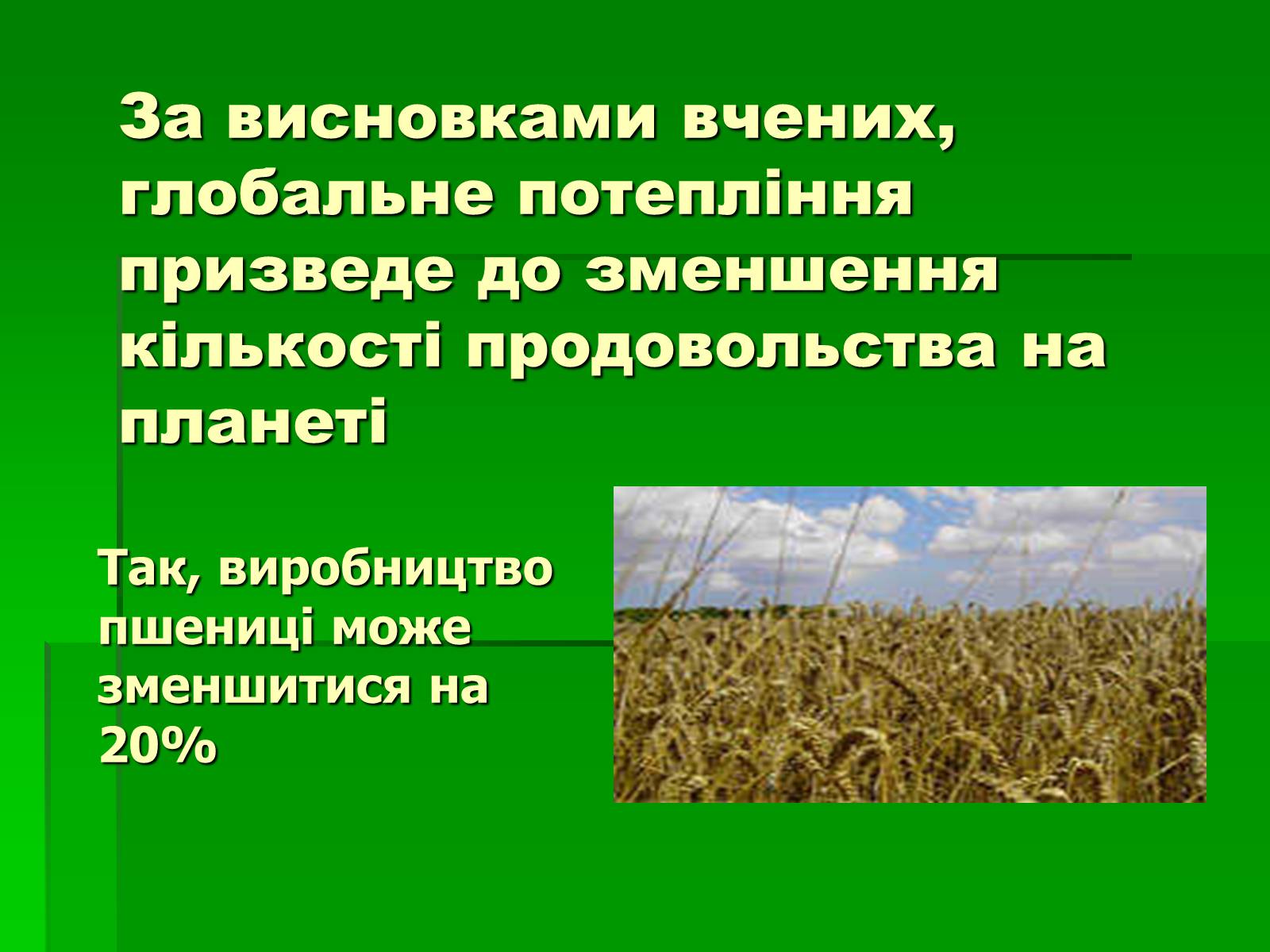 За висновками вчених, глобальне потепління призведе до зменшення кількості продовольства на планеті

Так, виробництво пшениці може зменшитися на 20%